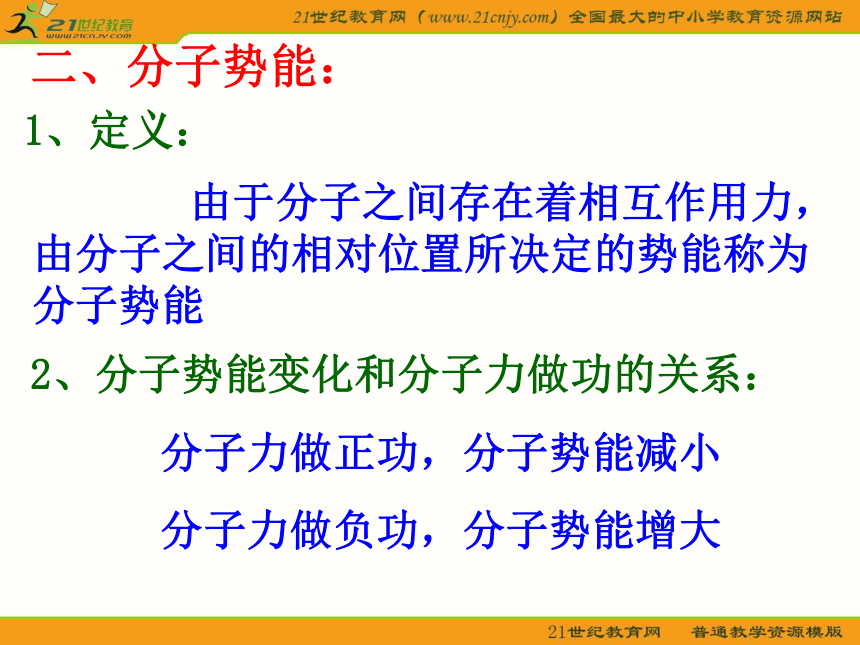 21世纪教育
www.21cnjy.com

21世纪教育网（www.21cnjy.com）全国最大的中小学教育资源网站

二、分子势能：

1、定义：

由于分子之间存在着相互作用力，由分子之间的相对位置所决定的势能称为分子势能

2、分子势能变化和分子力做功的关系：

分子力做正功，分子势能减小

分子力做负功，分子势能增大

21世纪教育网　普通教学资源模版